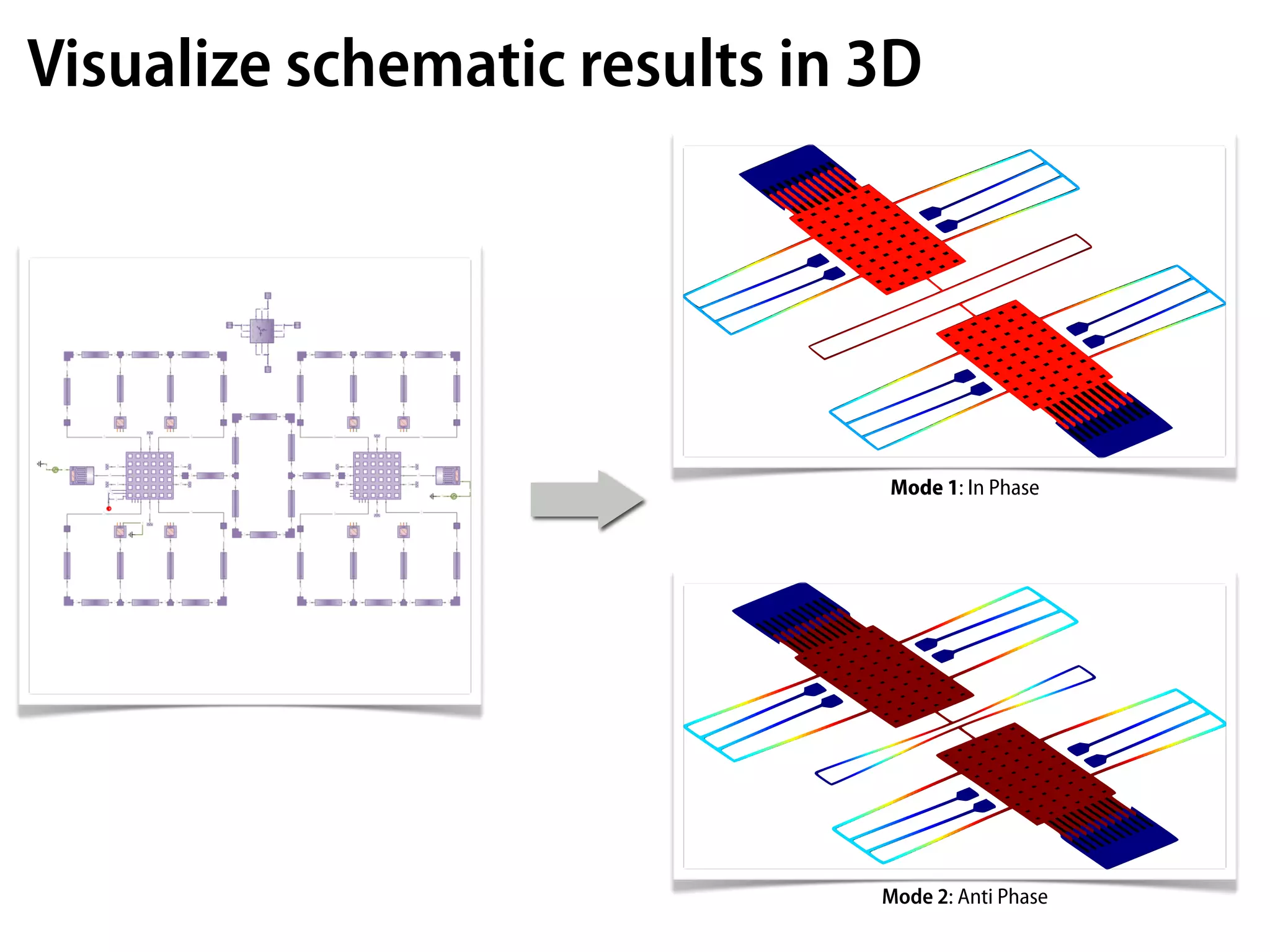 Visualize schematic results in 3D

Mode 1: In Phase

Mode 2: Anti Phase